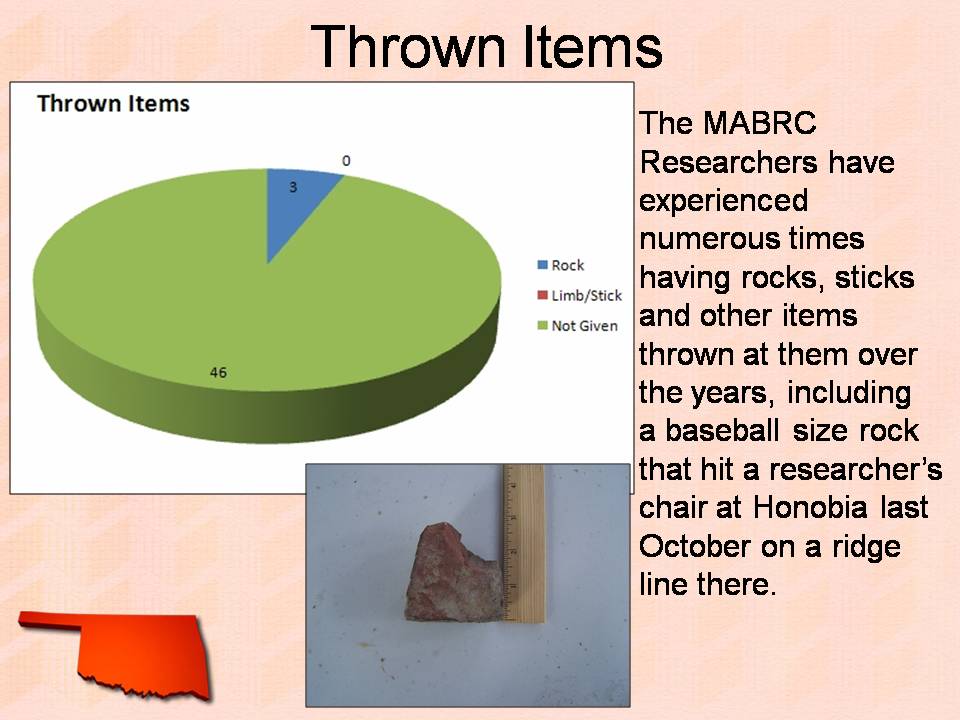 Thrown Items

Thrown Items

0

3

46

Rock
Limb/Stick
Not Given

The MABRC Researchers have experienced numerous times having rocks, sticks and other items thrown at them over the years, including a baseball size rock that hit a researcher's chair at Honobia last October on a ridge line there.